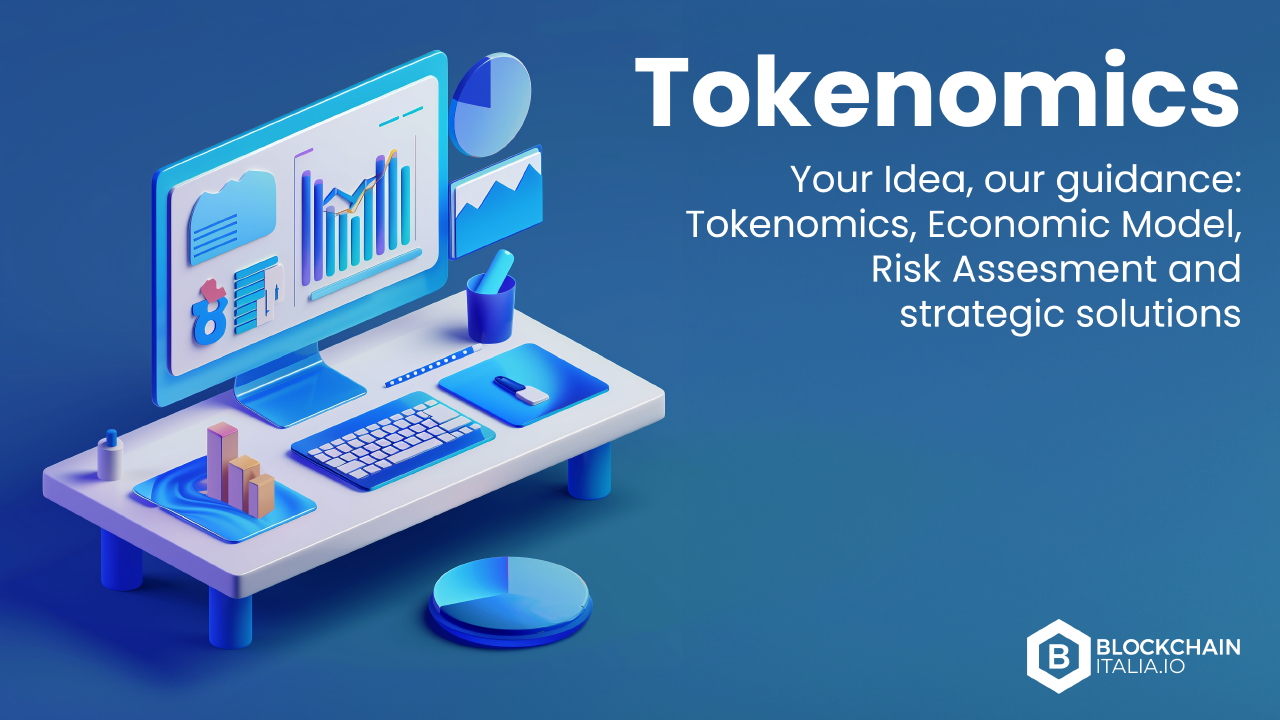 Tokenomics

Your Idea, our guidance: Tokenomics, Economic Model, Risk Assesment and strategic solutions

B BLOCKCHAIN ITALIA.IO